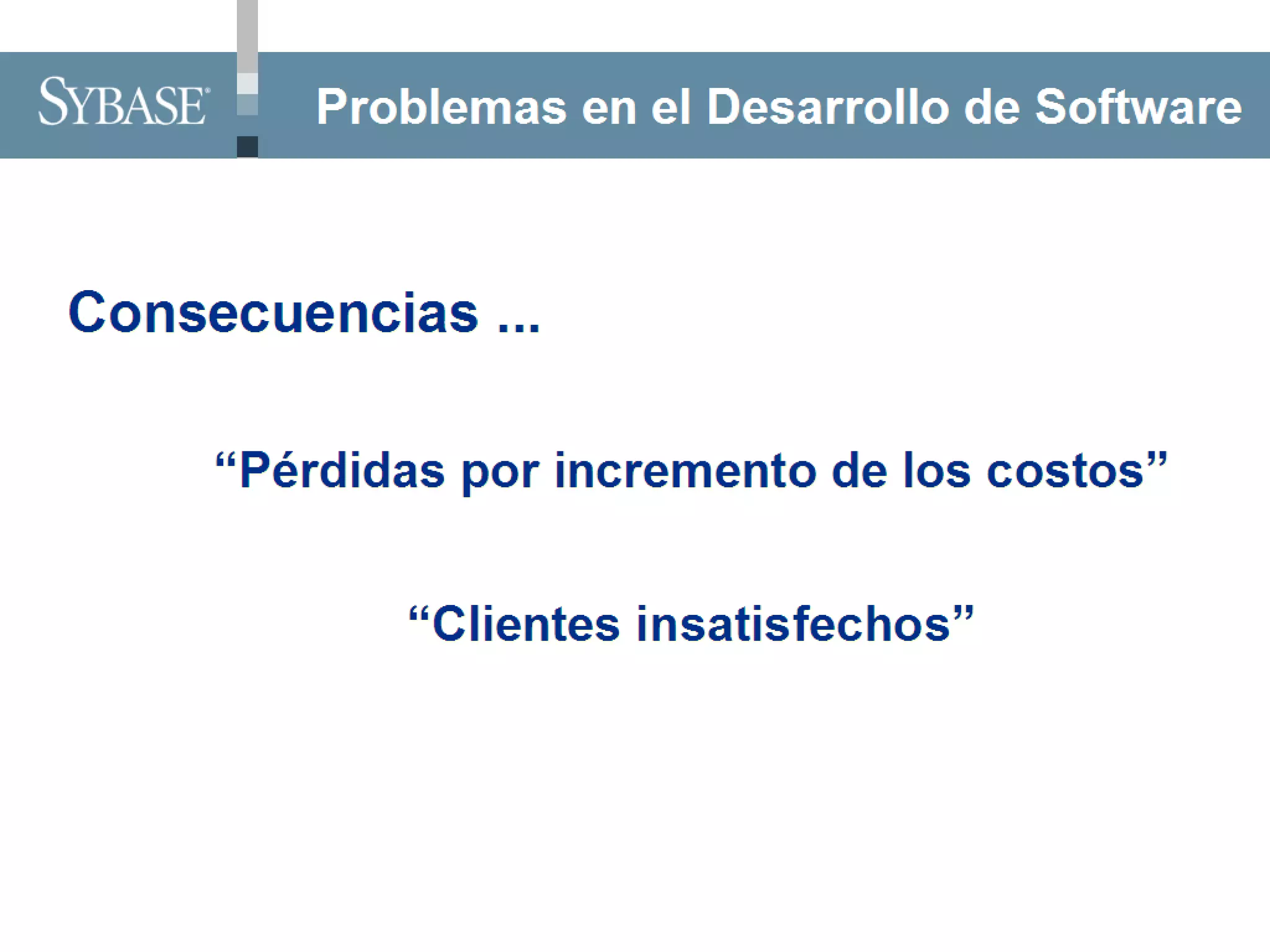 SYBASE®

Problemas en el Desarrollo de Software

Consecuencias ...

“Pérdidas por incremento de los costos”

“Clientes insatisfechos”